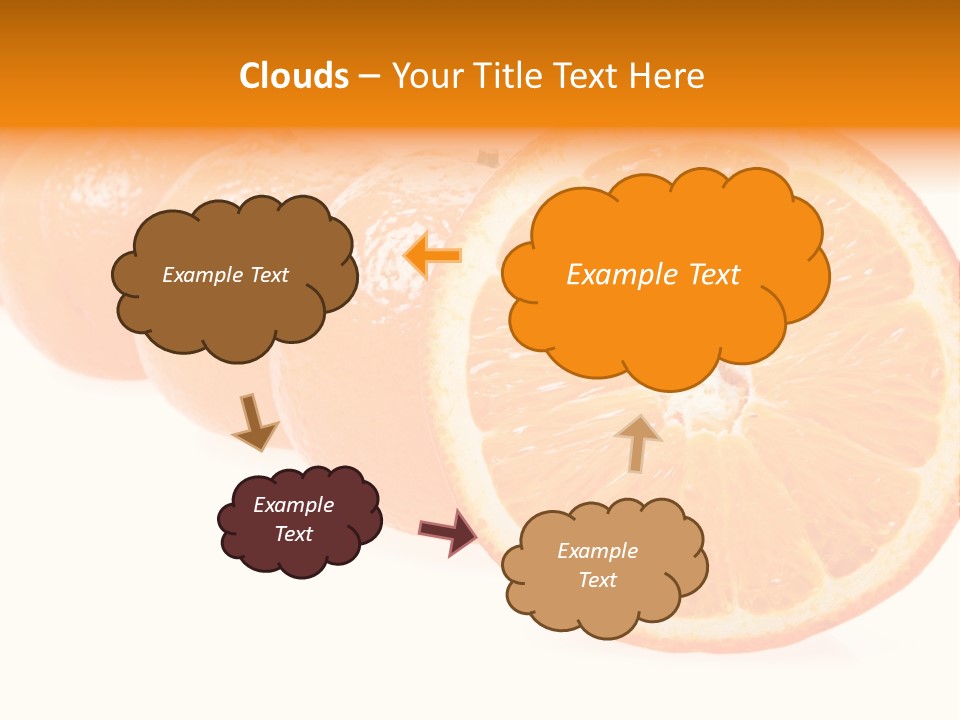 Clouds – Your Title Text Here

Example Text

Example Text

Example Text

Example Text